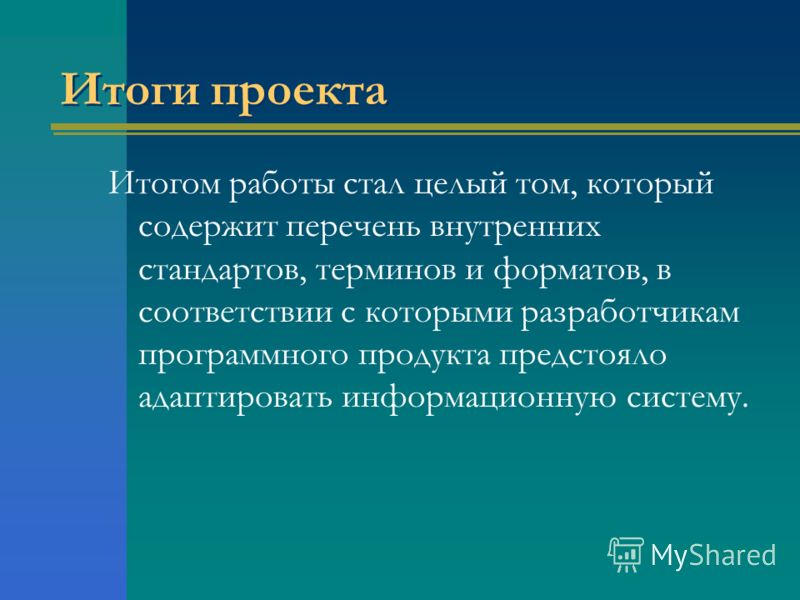 Итоги проекта

Итогом работы стал целый том, который содержит перечень внутренних стандартов, терминов и форматов, в соответствии с которыми разработчикам программного продукта предстояло адаптировать информационную систему.

MyShared